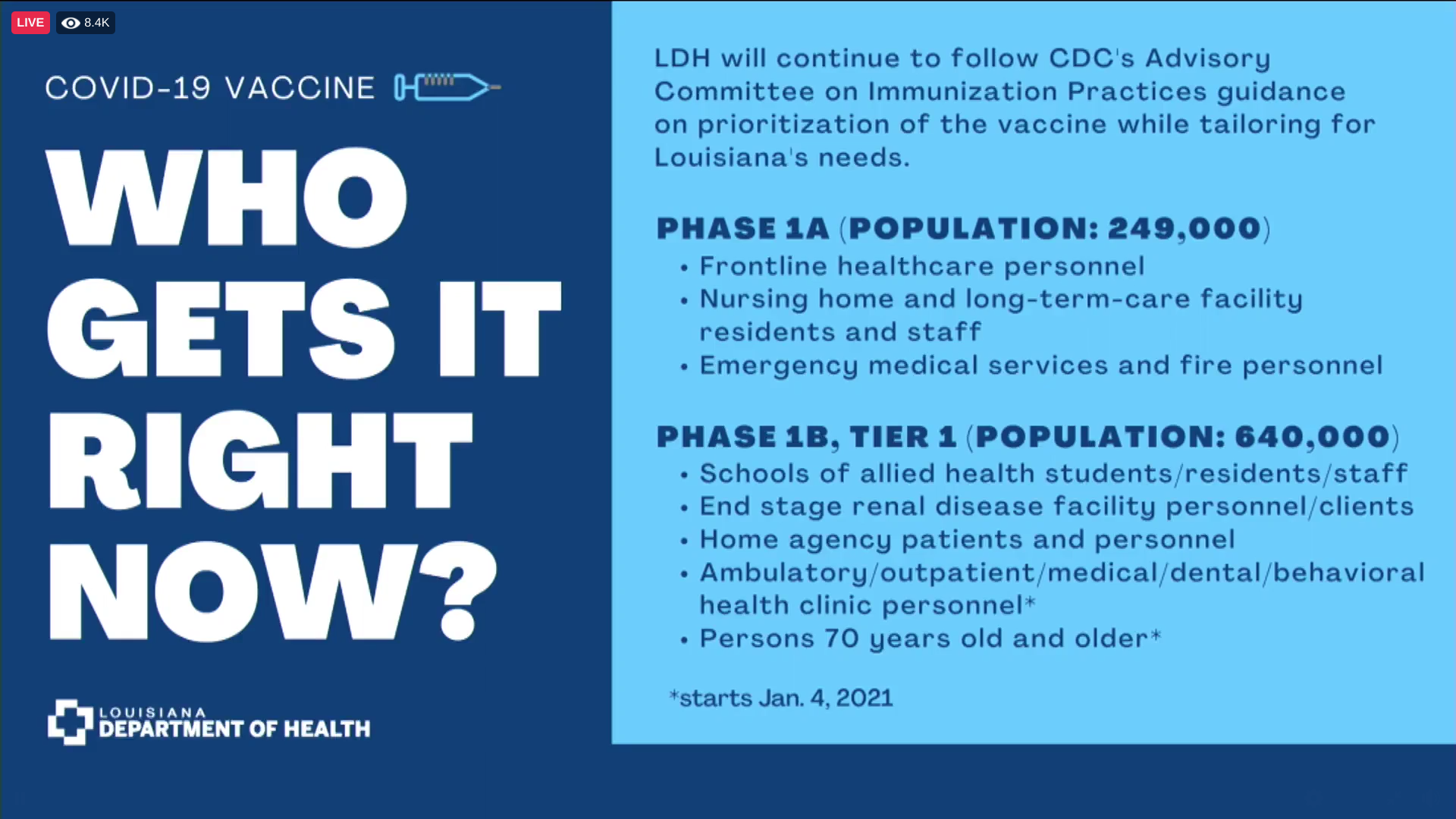 LIVE 8.4K

COVID-19 VACCINE

WHO GETS IT RIGHT NOW?

LOUISIANA DEPARTMENT OF HEALTH

LDH will continue to follow CDC's Advisory Committee on Immunization Practices guidance on prioritization of the vaccine while tailoring for Louisiana's needs.

PHASE 1A (POPULATION: 249,000)
• Frontline healthcare personnel
• Nursing home and long-term-care facility residents and staff
• Emergency medical services and fire personnel

PHASE 1B, TIER 1 (POPULATION: 640,000)
• Schools of allied health students/residents/staff
• End stage renal disease facility personnel/clients
• Home agency patients and personnel
• Ambulatory/outpatient/medical/dental/behavioral health clinic personnel*
• Persons 70 years old and older*

*starts Jan. 4, 2021